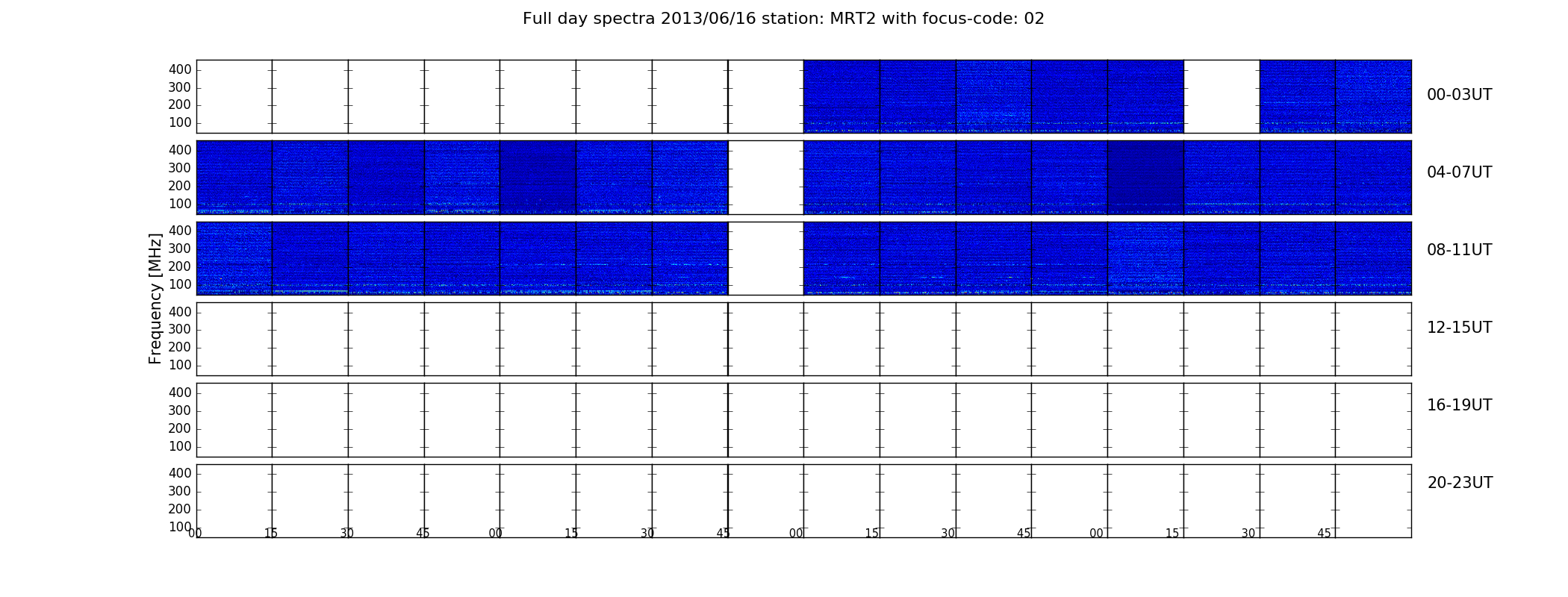 Full day spectra 2013/06/16 station: MRT2 with focus-code: 02

Frequency [MHz]

400
300
200
100
00-03UT

400
300
200
100
04-07UT

400
300
200
100
08-11UT

400
300
200
100
12-15UT

400
300
200
100
16-19UT

400
300
200
100
20-23UT

00 15 30 45 00 15 30 45 00 15 30 45 00 15 30 45